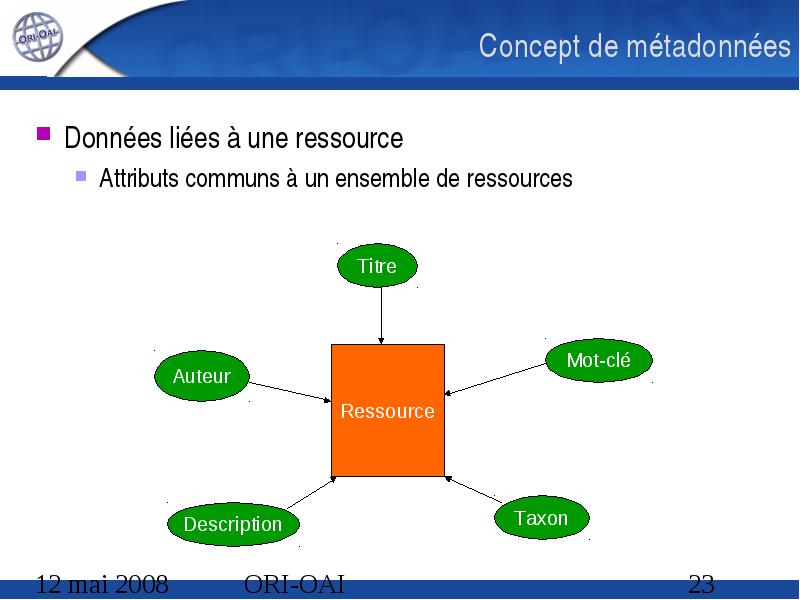 ORI-OAI

Concept de métadonnées

Données liées à une ressource

Attributs communs à un ensemble de ressources

Titre

Auteur

Mot-clé

Ressource

Description

Taxon

12 mai 2008 ORI-OAI 23